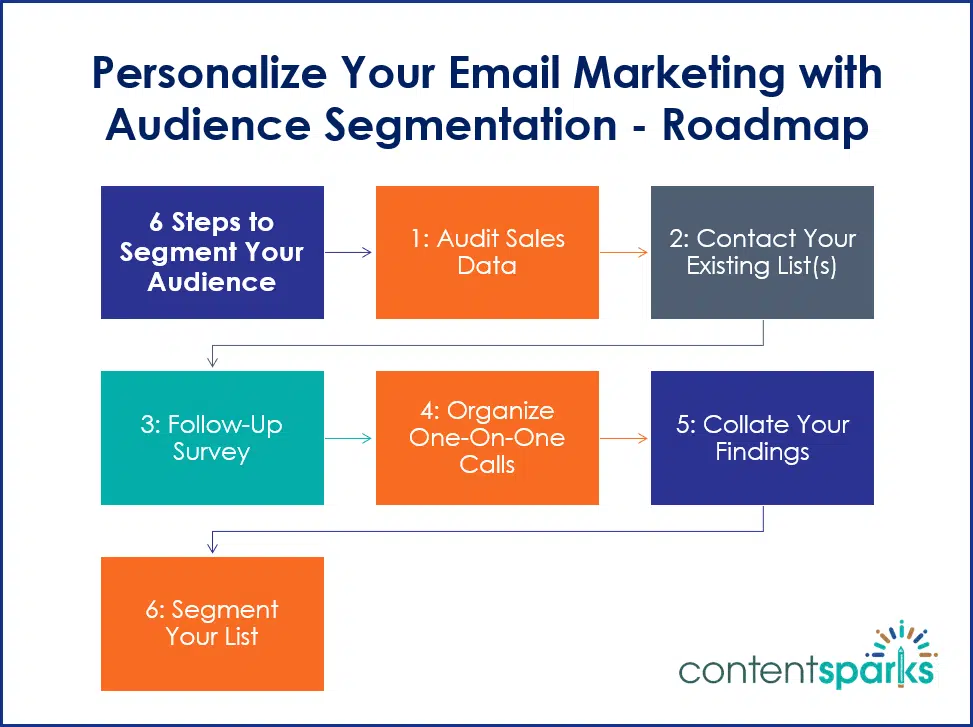 Personalize Your Email Marketing with Audience Segmentation - Roadmap

6 Steps to Segment Your Audience

1: Audit Sales Data

2: Contact Your Existing List(s)

3: Follow-Up Survey

4: Organize One-On-One Calls

5: Collate Your Findings

6: Segment Your List

contentsparks